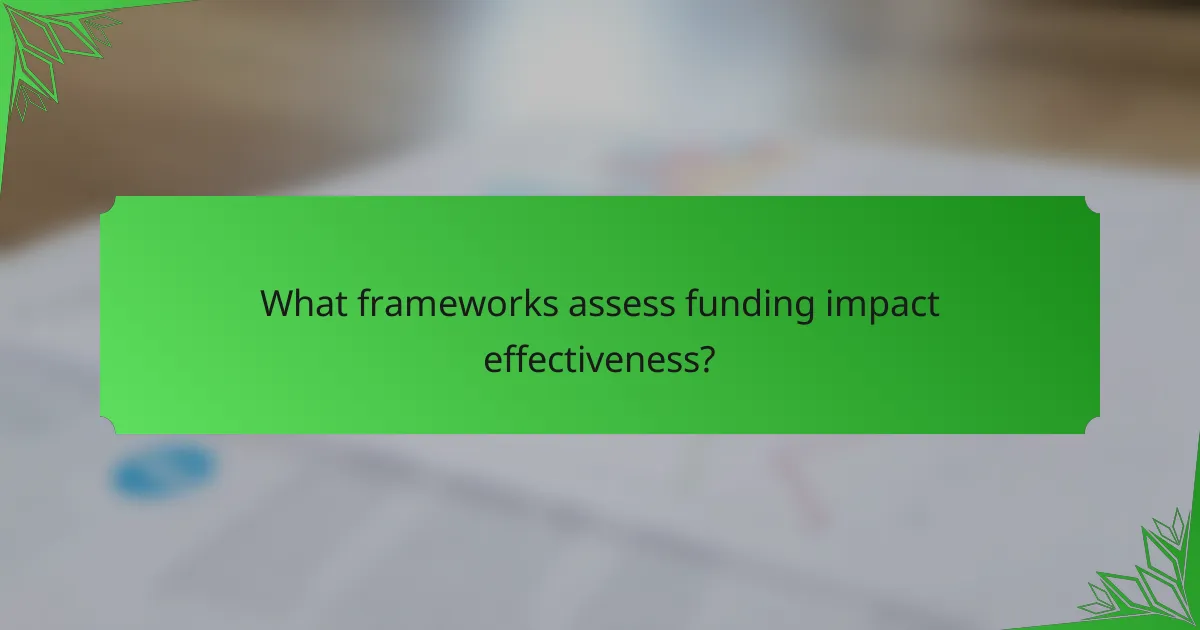 What frameworks assess funding impact effectiveness?